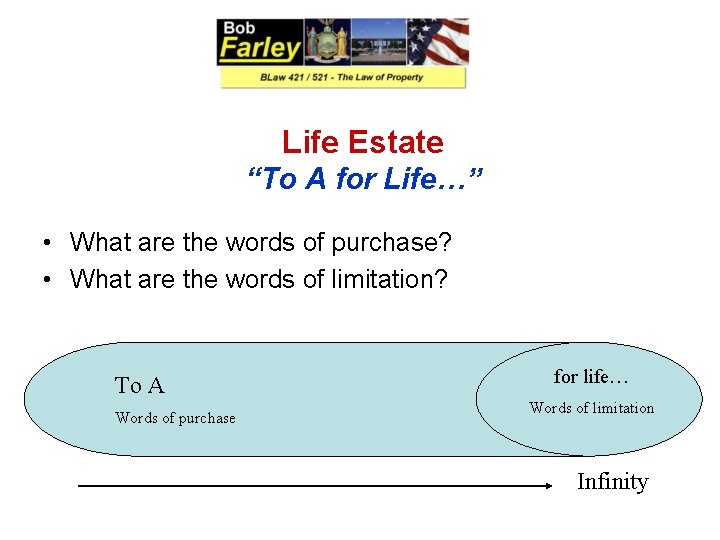 Bob
Farley
BLaw 421 / 521 - The Law of Property

Life Estate
"To A for Life…"

• What are the words of purchase?
• What are the words of limitation?

To A
Words of purchase

for life…
Words of limitation

Infinity